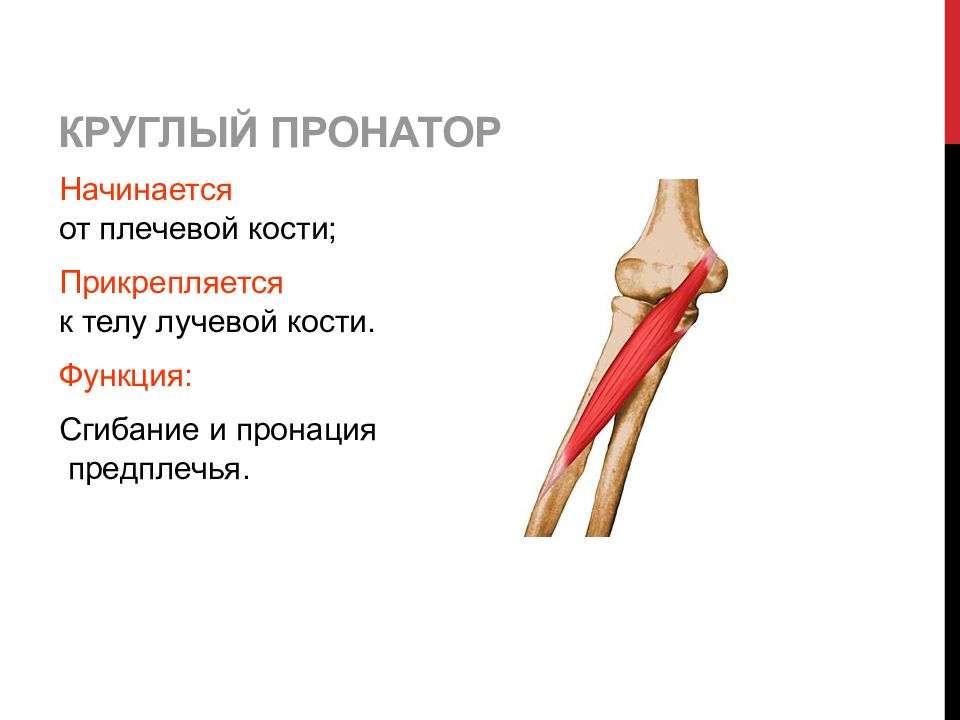 КРУГЛЫЙ ПРОНАТОР

Начинается
от плечевой кости;

Прикрепляется
к телу лучевой кости.

Функция:

Сгибание и пронация
предплечья.